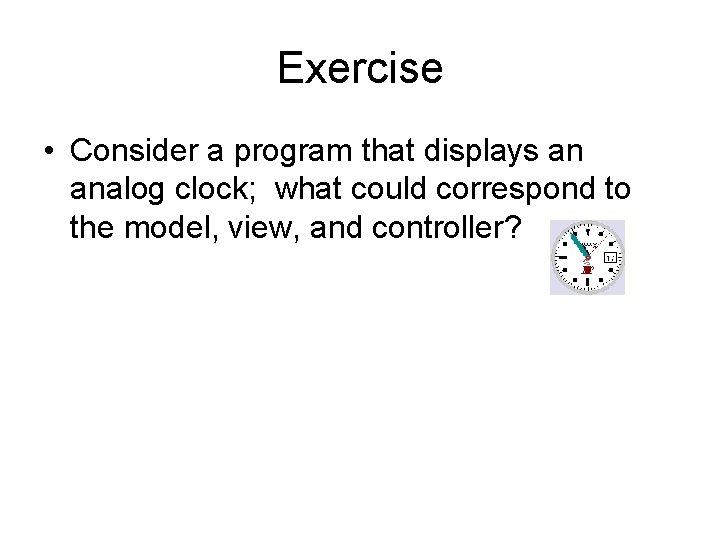 Exercise

• Consider a program that displays an analog clock; what could correspond to the model, view, and controller?